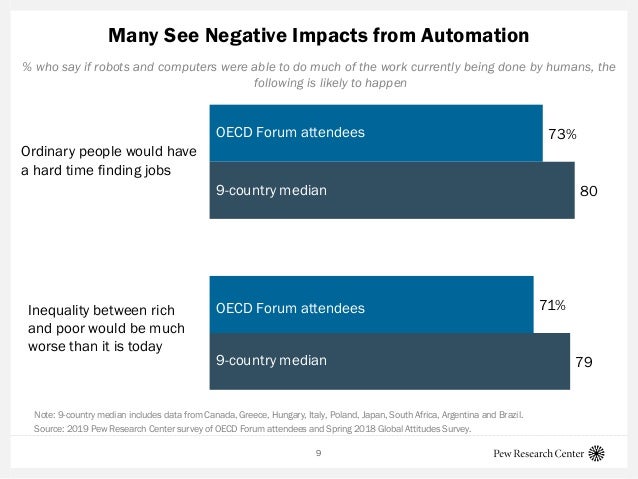 Many See Negative Impacts from Automation

% who say if robots and computers were able to do much of the work currently being done by humans, the following is likely to happen

Ordinary people would have a hard time finding jobs

OECD Forum attendees 73%

9-country median 80

Inequality between rich and poor would be much worse than it is today

OECD Forum attendees 71%

9-country median 79

Note: 9-country median includes data from Canada, Greece, Hungary, Italy, Poland, Japan, South Africa, Argentina and Brazil.
Source: 2019 Pew Research Center survey of OECD Forum attendees and Spring 2018 Global Attitudes Survey.

9

Pew Research Center